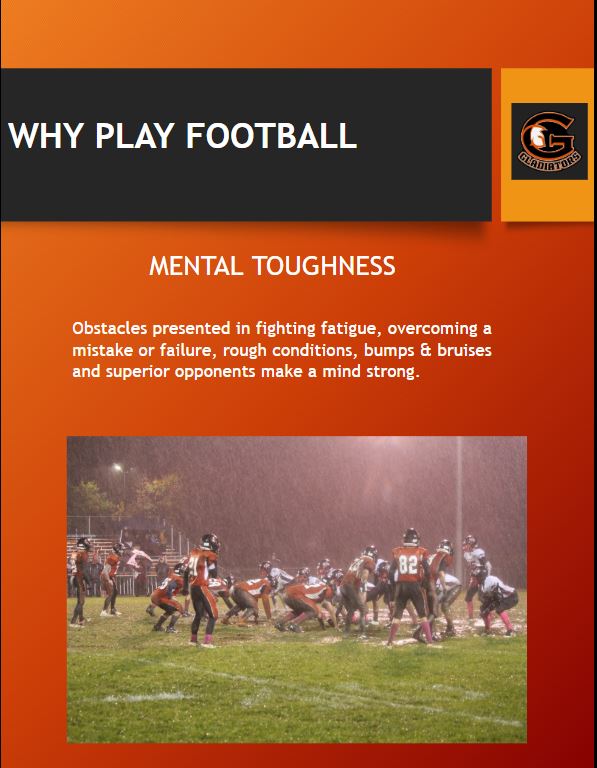 WHY PLAY FOOTBALL

G
GLADIATORS

MENTAL TOUGHNESS

Obstacles presented in fighting fatigue, overcoming a mistake or failure, rough conditions, bumps & bruises and superior opponents make a mind strong.

82